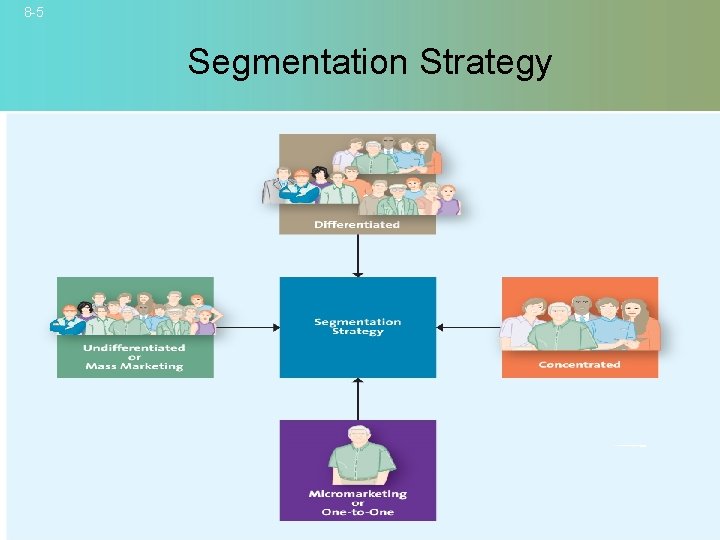 8-5

Segmentation Strategy

Differentiated

Undifferentiated or Mass Marketing

Segmentation Strategy

Concentrated

Micromarketing or One-to-One